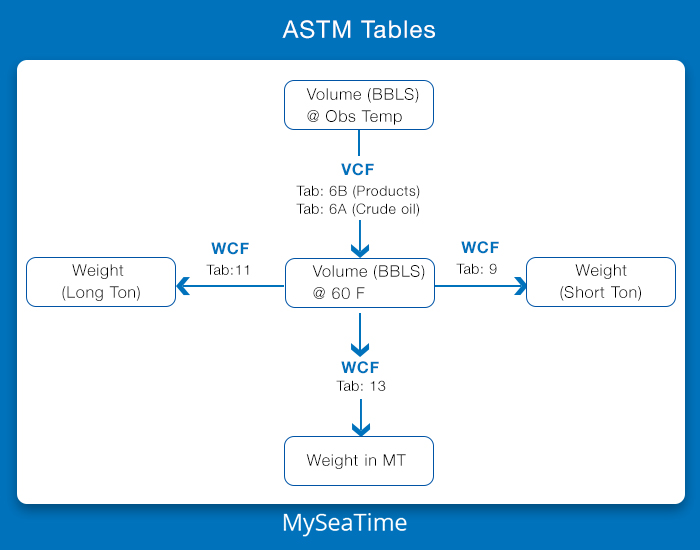 ASTM Tables

Volume (BBLS)
@ Obs Temp

VCF
Tab: 6B (Products)
Tab: 6A (Crude oil)

WCF
Tab:11

Weight
(Long Ton)

Volume (BBLS)
@ 60 F

WCF
Tab: 9

Weight
(Short Ton)

WCF
Tab: 13

Weight in MT

MySeaTime